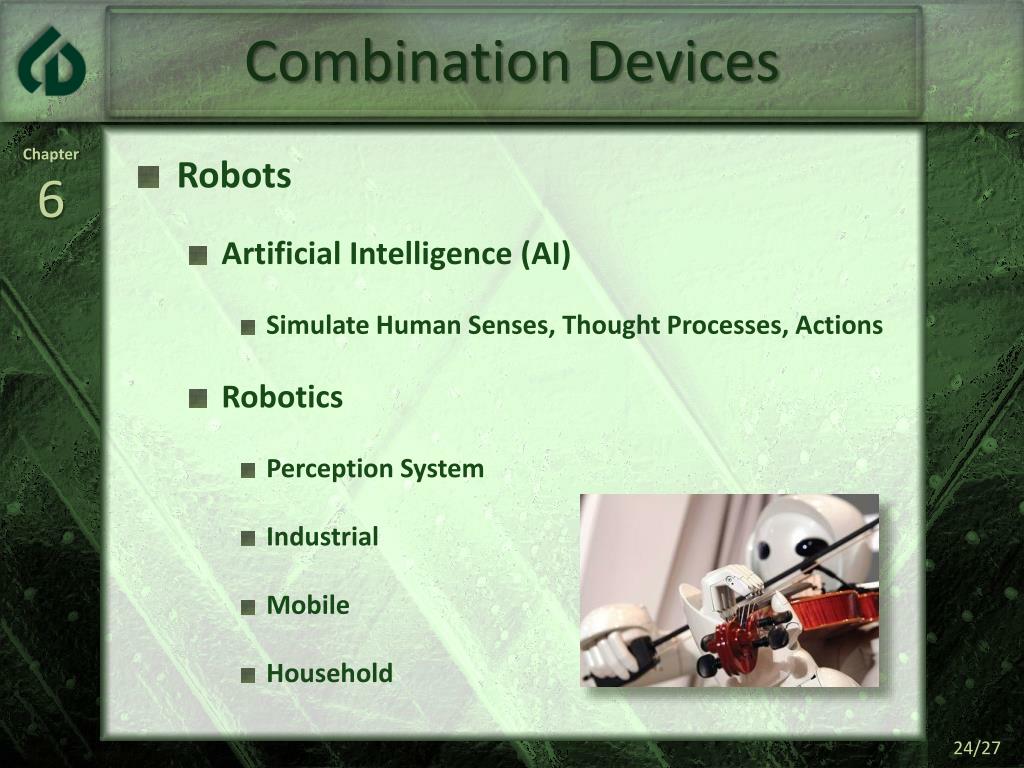 Combination Devices

Chapter
6

Robots

Artificial Intelligence (AI)

Simulate Human Senses, Thought Processes, Actions

Robotics

Perception System

Industrial

Mobile

Household

24/27